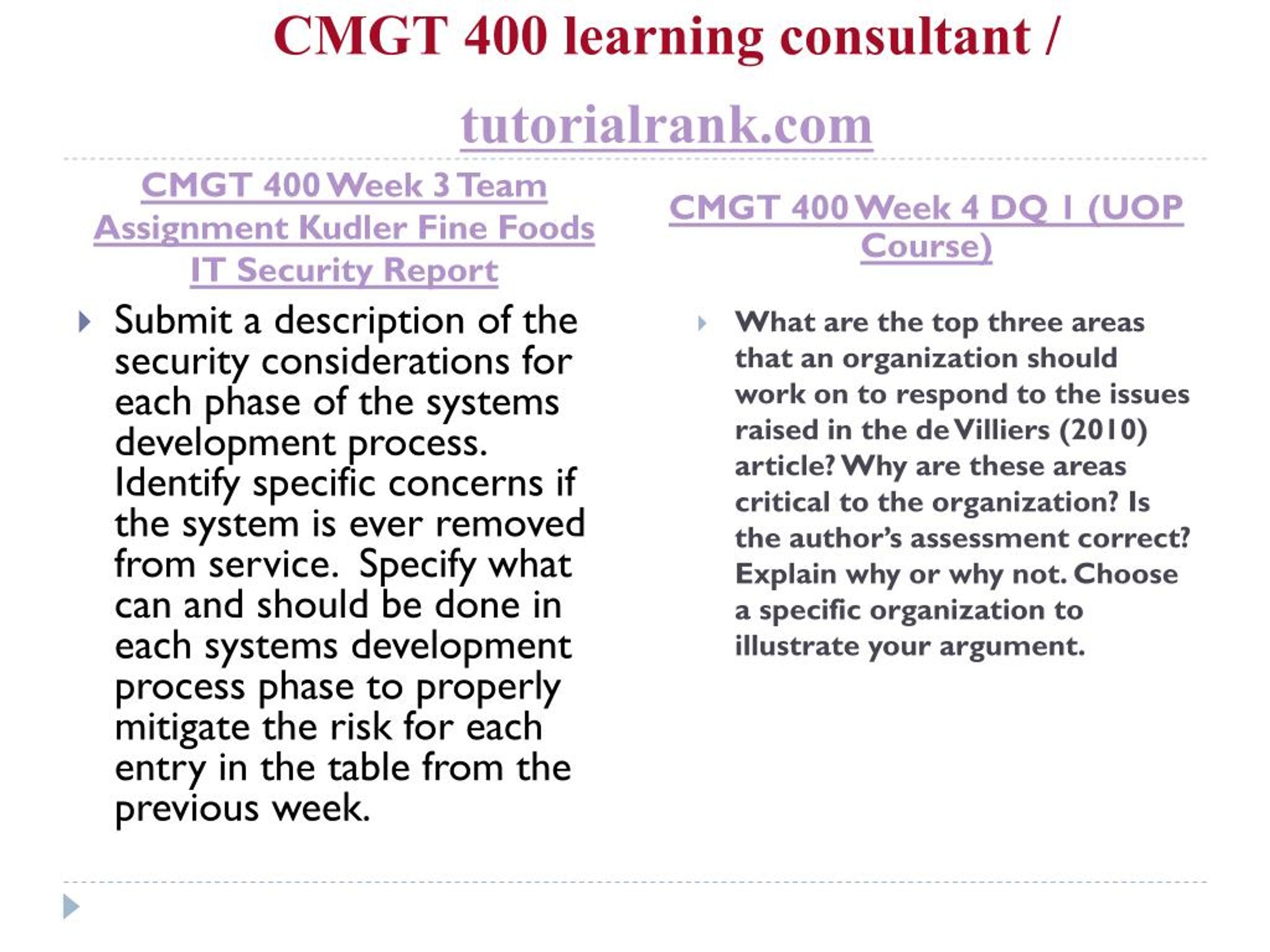 CMGT 400 learning consultant /

tutorialrank.com

CMGT 400 Week 3 Team Assignment Kudler Fine Foods IT Security Report

Submit a description of the security considerations for each phase of the systems development process. Identify specific concerns if the system is ever removed from service. Specify what can and should be done in each systems development process phase to properly mitigate the risk for each entry in the table from the previous week.

CMGT 400 Week 4 DQ 1 (UOP Course)

What are the top three areas that an organization should work on to respond to the issues raised in the de Villiers (2010) article? Why are these areas critical to the organization? Is the author's assessment correct? Explain why or why not. Choose a specific organization to illustrate your argument.